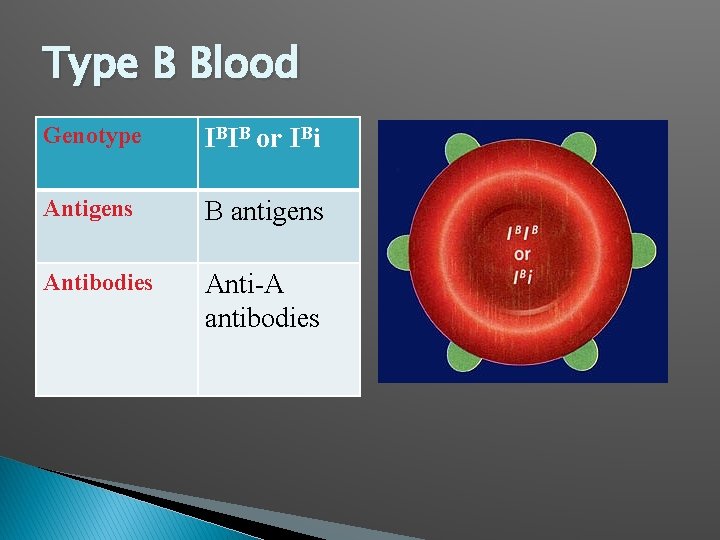 Type B Blood

| Genotype | $I^BI^B$ or $I^Bi$ |
|---|---|
| Antigens | B antigens |
| Antibodies | Anti-A antibodies |

$I^BI^B$
or
$I^Bi$